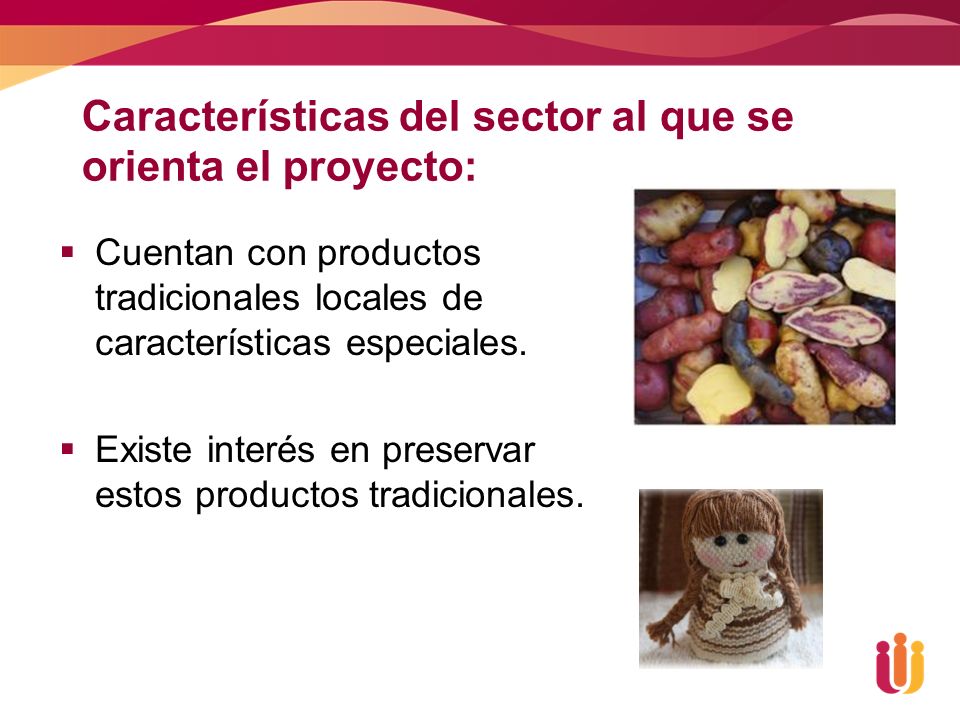 Características del sector al que se orienta el proyecto:

▪ Cuentan con productos tradicionales locales de características especiales.

▪ Existe interés en preservar estos productos tradicionales.